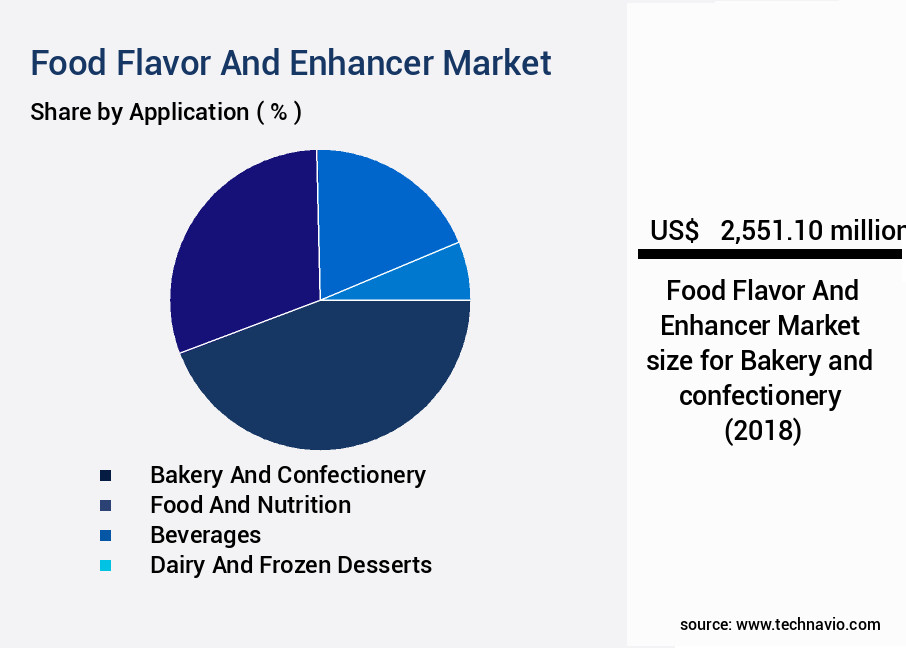 Food Flavor And Enhancer Market
Share by Application ( % )

Bakery And Confectionery
Food And Nutrition
Beverages
Dairy And Frozen Desserts

US$ 2,551.10 million

Food Flavor And Enhancer Market size for Bakery and confectionery (2018)

source: www.technavio.com